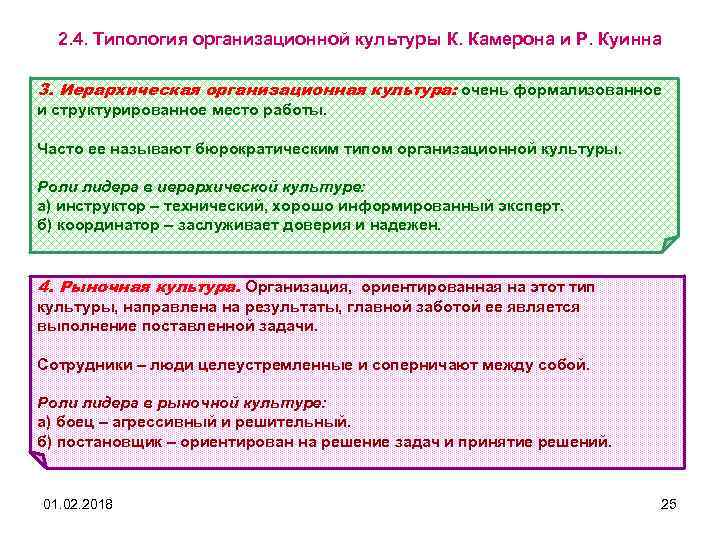 2.4. Типология организационной культуры К. Камерона и Р. Куинна

3. Иерархическая организационная культура: очень формализованное и структурированное место работы.

Часто ее называют бюрократическим типом организационной культуры.

Роли лидера в иерархической культуре:
а) инструктор – технический, хорошо информированный эксперт.
б) координатор – заслуживает доверия и надежен.

4. Рыночная культура. Организация, ориентированная на этот тип культуры, направлена на результаты, главной заботой ее является выполнение поставленной задачи.

Сотрудники – люди целеустремленные и соперничают между собой.

Роли лидера в рыночной культуре:
а) боец – агрессивный и решительный.
б) постановщик – ориентирован на решение задач и принятие решений.

01.02.2018

25